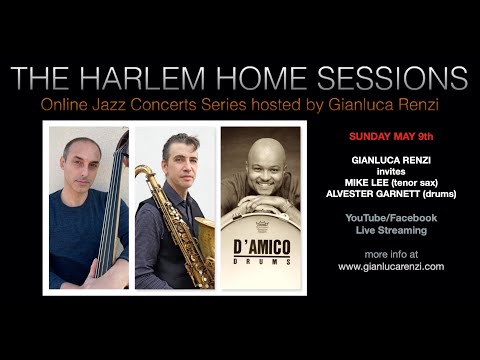 THE HARLEM HOME SESSIONS
Online Jazz Concerts Series hosted by Gianluca Renzi

D'AMICO
DRUMS

SUNDAY MAY 9th

GIANLUCA RENZI
invites
MIKE LEE (tenor sax)
ALVESTER GARNETT (drums)

YouTube/Facebook
Live Streaming

more info at
www.gianlucarenzi.com